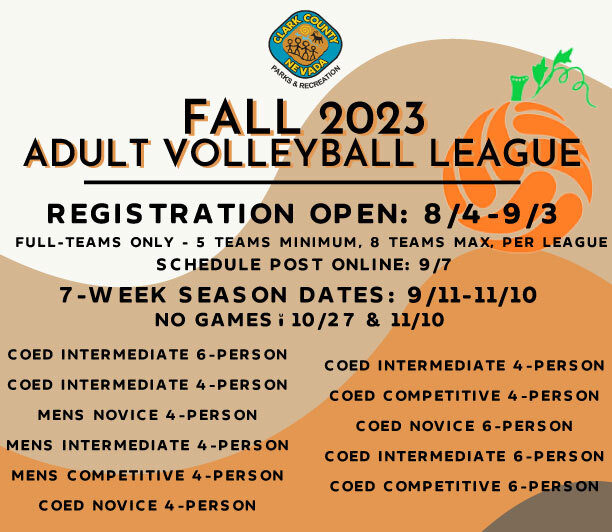 CLARK COUNTY NEVADA
PARKS & RECREATION

FALL 2023
ADULT VOLLEYBALL LEAGUE

REGISTRATION OPEN: 8/4-9/3
FULL-TEAMS ONLY - 5 TEAMS MINIMUM, 8 TEAMS MAX, PER LEAGUE
SCHEDULE POST ONLINE: 9/7

7-WEEK SEASON DATES: 9/11-11/10
NO GAMES: 10/27 & 11/10

COED INTERMEDIATE 6-PERSON
COED INTERMEDIATE 4-PERSON
MENS NOVICE 4-PERSON
MENS INTERMEDIATE 4-PERSON
MENS COMPETITIVE 4-PERSON
COED NOVICE 4-PERSON

COED INTERMEDIATE 4-PERSON
COED COMPETITIVE 4-PERSON
COED NOVICE 6-PERSON
COED INTERMEDIATE 6-PERSON
COED COMPETITIVE 6-PERSON